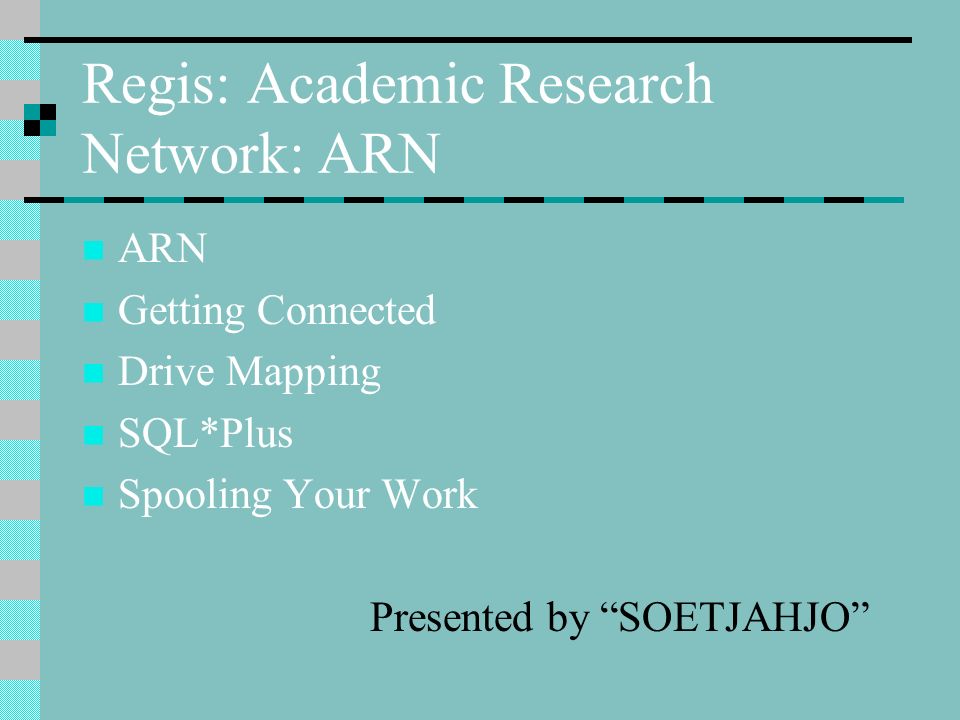 Regis: Academic Research Network: ARN

- ARN
- Getting Connected
- Drive Mapping
- SQL*Plus
- Spooling Your Work

Presented by “SOETJAHJO”